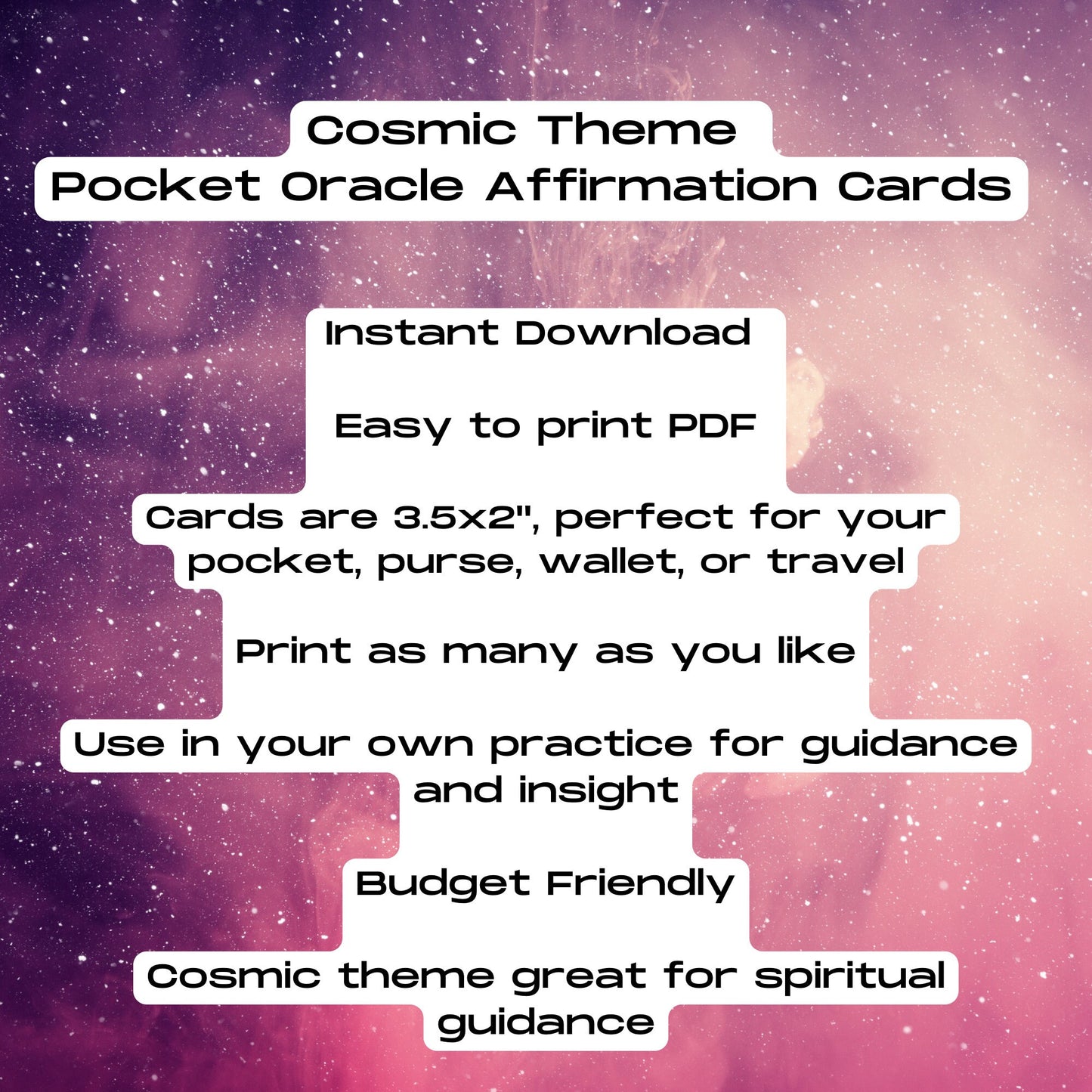 Cosmic Theme
Pocket Oracle Affirmation Cards

Instant Download

Easy to print PDF

Cards are 3.5x2", perfect for your pocket, purse, wallet, or travel

Print as many as you like

Use in your own practice for guidance and insight

Budget Friendly

Cosmic theme great for spiritual guidance